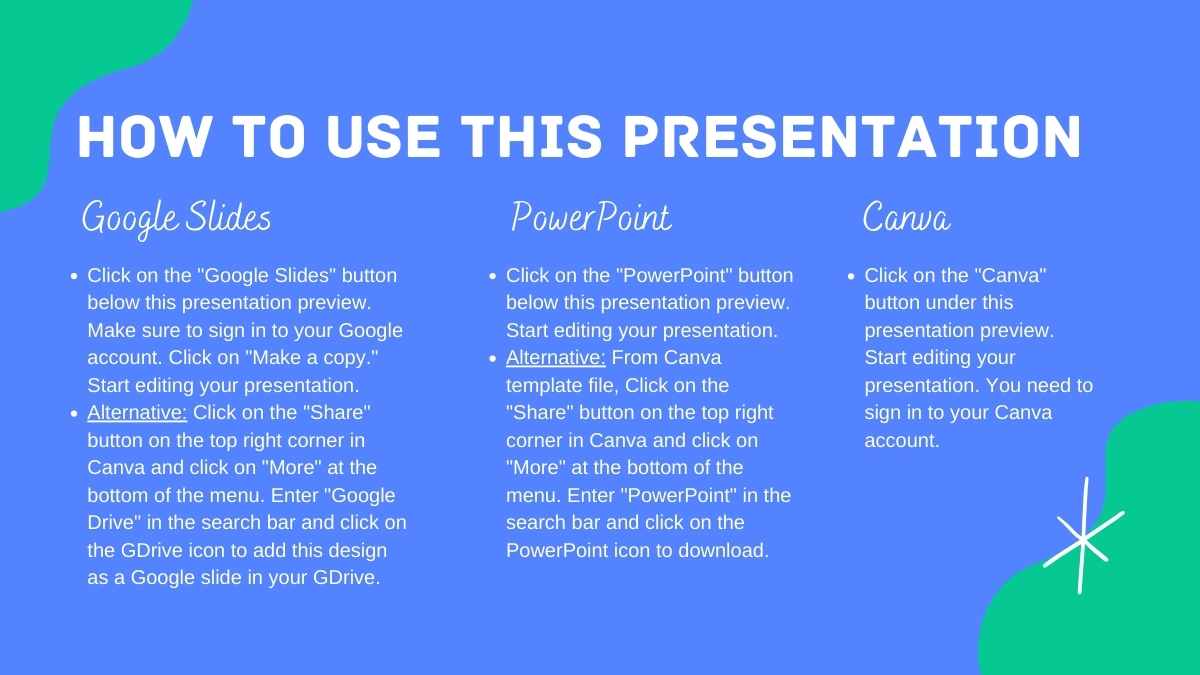 HOW TO USE THIS PRESENTATION

Google Slides

- Click on the "Google Slides" button below this presentation preview. Make sure to sign in to your Google account. Click on "Make a copy." Start editing your presentation.
- Alternative: Click on the "Share" button on the top right corner in Canva and click on "More" at the bottom of the menu. Enter "Google Drive" in the search bar and click on the GDrive icon to add this design as a Google slide in your GDrive.

PowerPoint

- Click on the "PowerPoint" button below this presentation preview. Start editing your presentation.
- Alternative: From Canva template file, Click on the "Share" button on the top right corner in Canva and click on "More" at the bottom of the menu. Enter "PowerPoint" in the search bar and click on the PowerPoint icon to download.

Canva

- Click on the "Canva" button under this presentation preview. Start editing your presentation. You need to sign in to your Canva account.